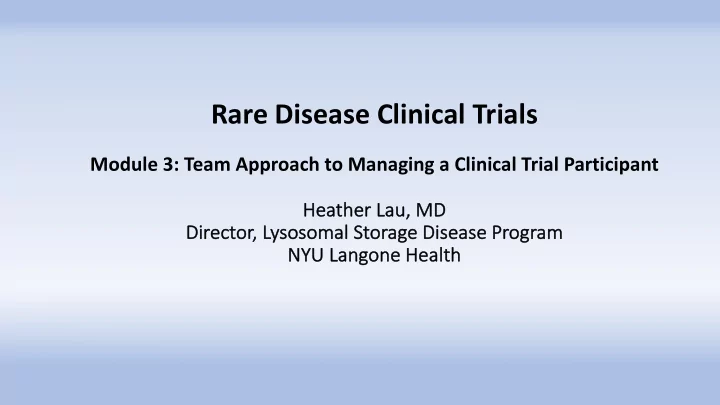 Rare Disease Clinical Trials

Module 3: Team Approach to Managing a Clinical Trial Participant

Heather Lau, MD
Director, Lysosomal Storage Disease Program
NYU Langone Health